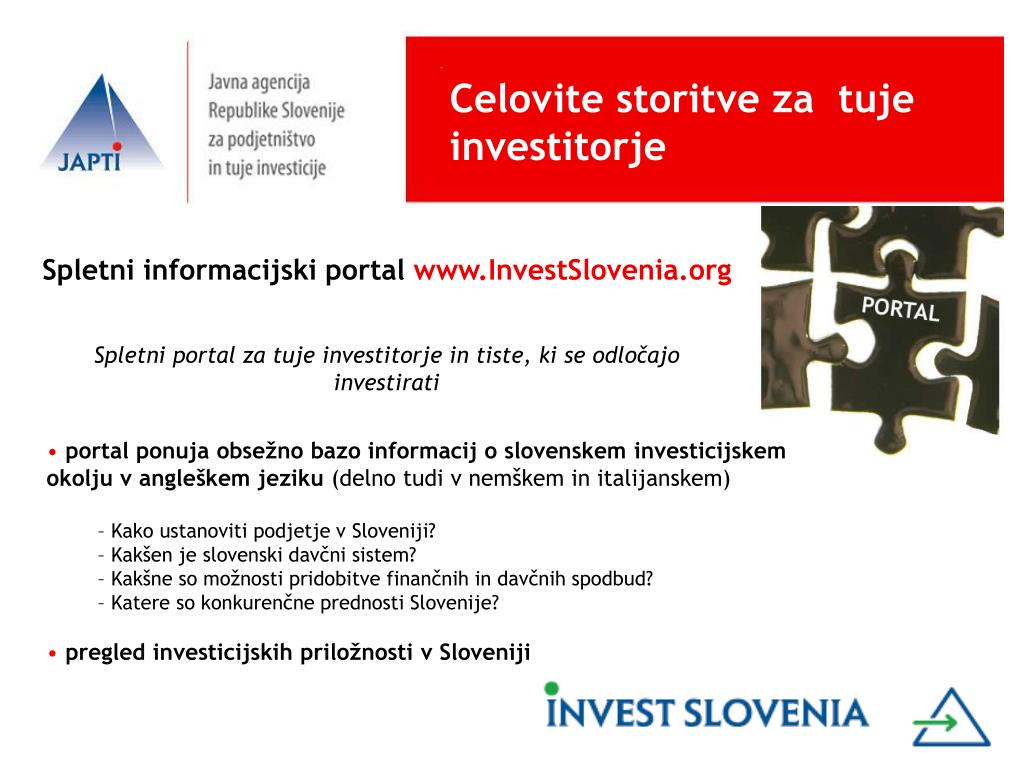 JAPTI

Javna agencija Republike Slovenije za podjetništvo in tuje investicije

Celovite storitve za tuje investitorje

Spletni informacijski portal www.InvestSlovenia.org

PORTAL

Spletni portal za tuje investitorje in tiste, ki se odločajo investirati

• portal ponuja obsežno bazo informacij o slovenskem investicijskem okolju v angleškem jeziku (delno tudi v nemškem in italijanskem)

– Kako ustanoviti podjetje v Sloveniji?
– Kakšen je slovenski davčni sistem?
– Kakšne so možnosti pridobitve finančnih in davčnih spodbud?
– Katere so konkurenčne prednosti Slovenije?

• pregled investicijskih priložnosti v Sloveniji

INVEST SLOVENIA